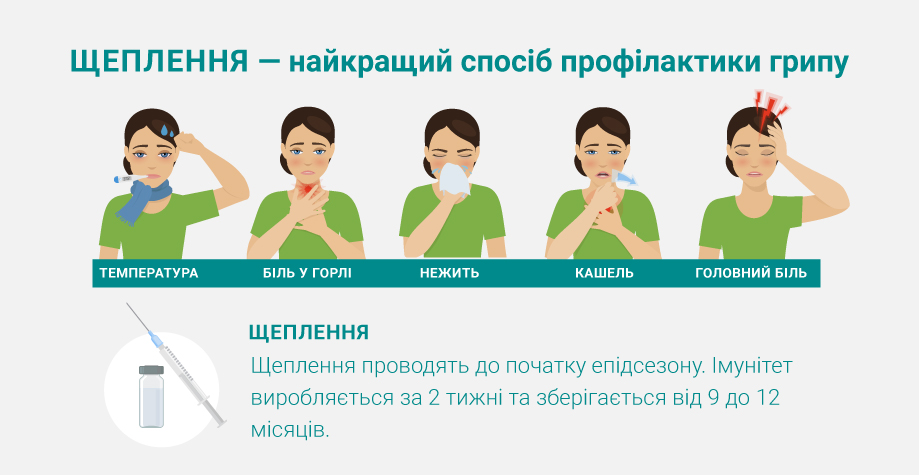 ЩЕПЛЕННЯ — найкращий спосіб профілактики грипу

ТЕМПЕРАТУРА
БІЛЬ У ГОРЛІ
НЕЖИТЬ
КАШЕЛЬ
ГОЛОВНИЙ БІЛЬ

ЩЕПЛЕННЯ
Щеплення проводять до початку епідсезону. Імунітет виробляється за 2 тижні та зберігається від 9 до 12 місяців.